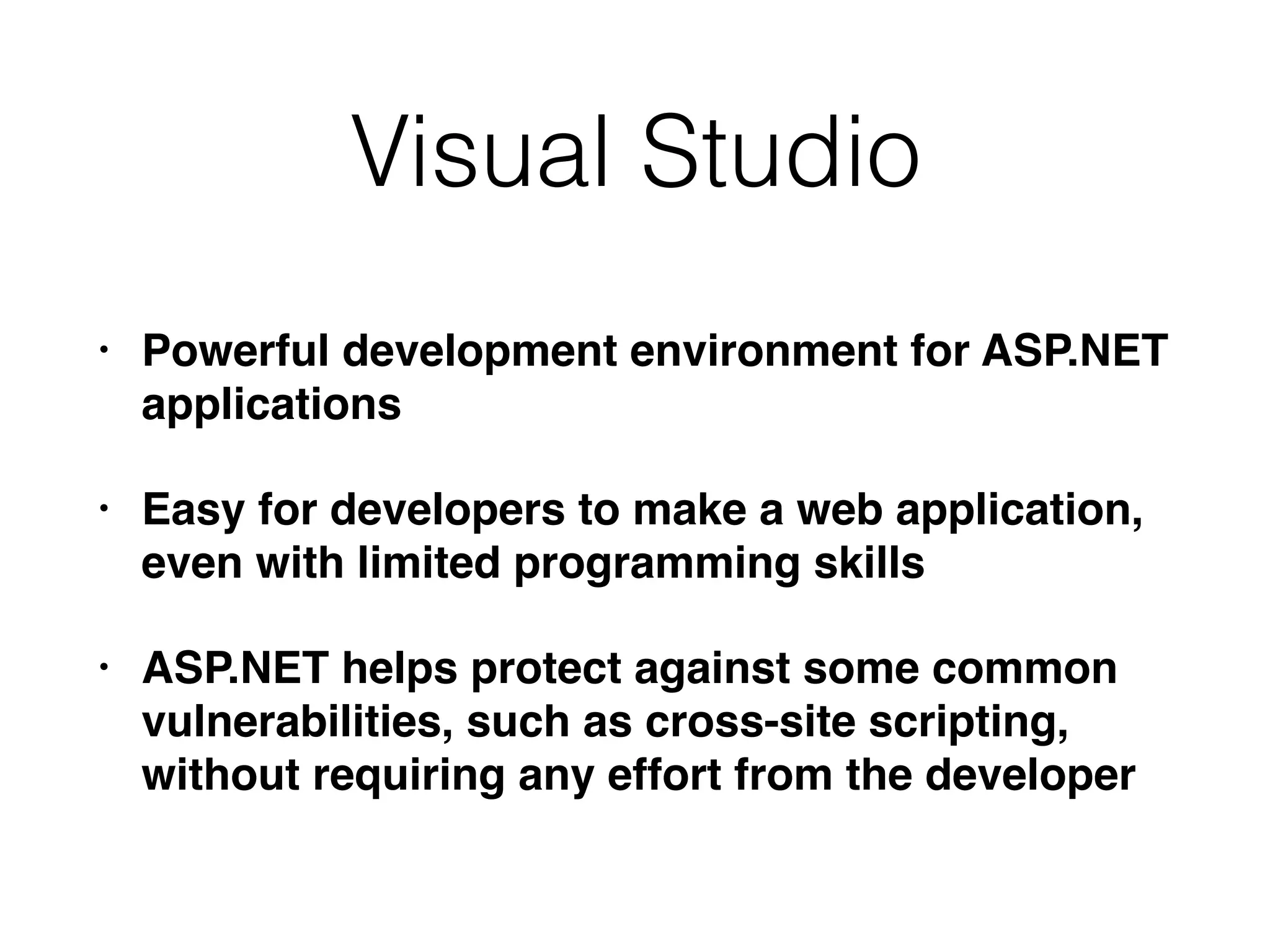 Visual Studio

• Powerful development environment for ASP.NET applications

• Easy for developers to make a web application, even with limited programming skills

• ASP.NET helps protect against some common vulnerabilities, such as cross-site scripting, without requiring any effort from the developer